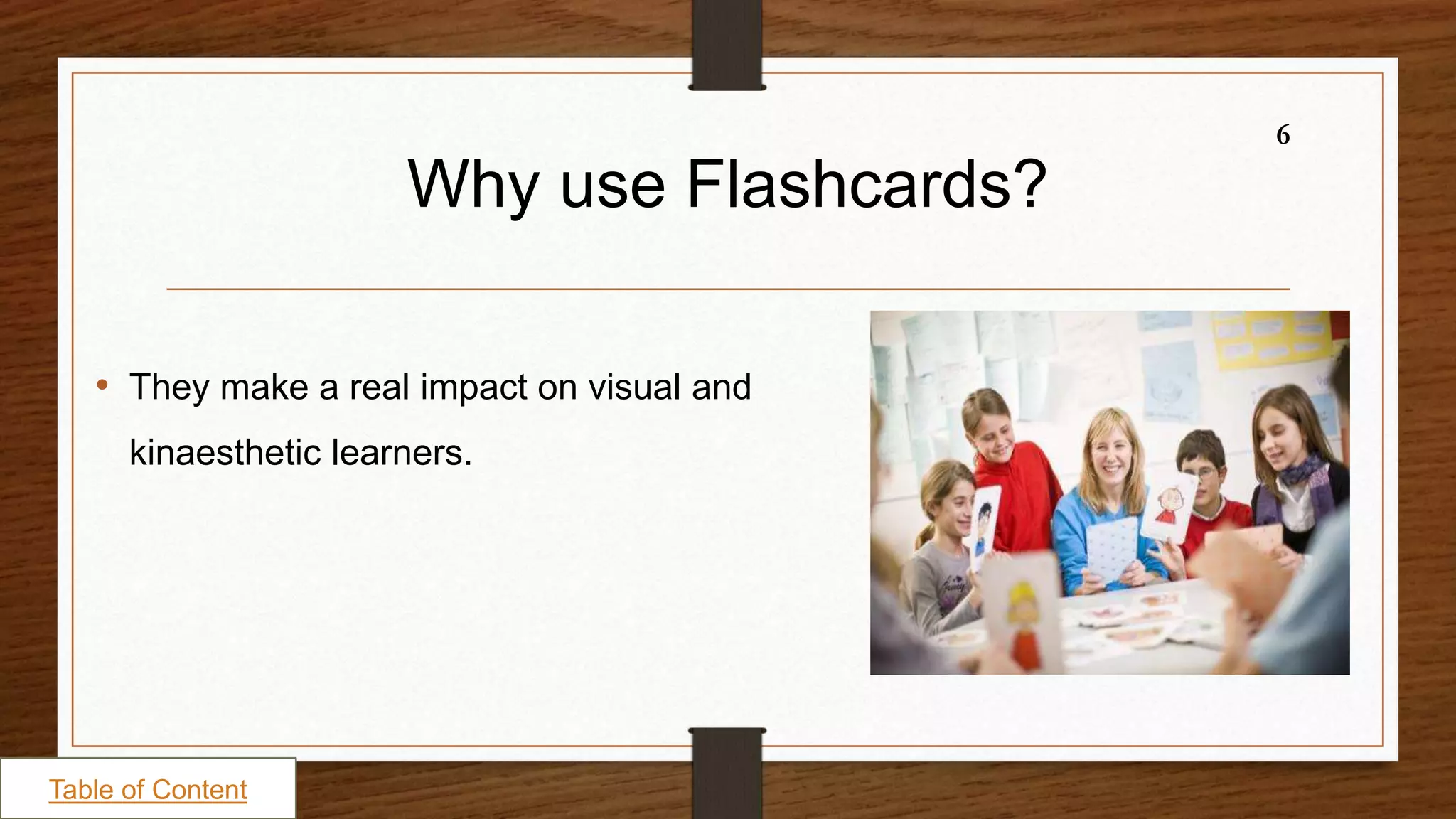 6

Why use Flashcards?

• They make a real impact on visual and kinaesthetic learners.

Table of Content